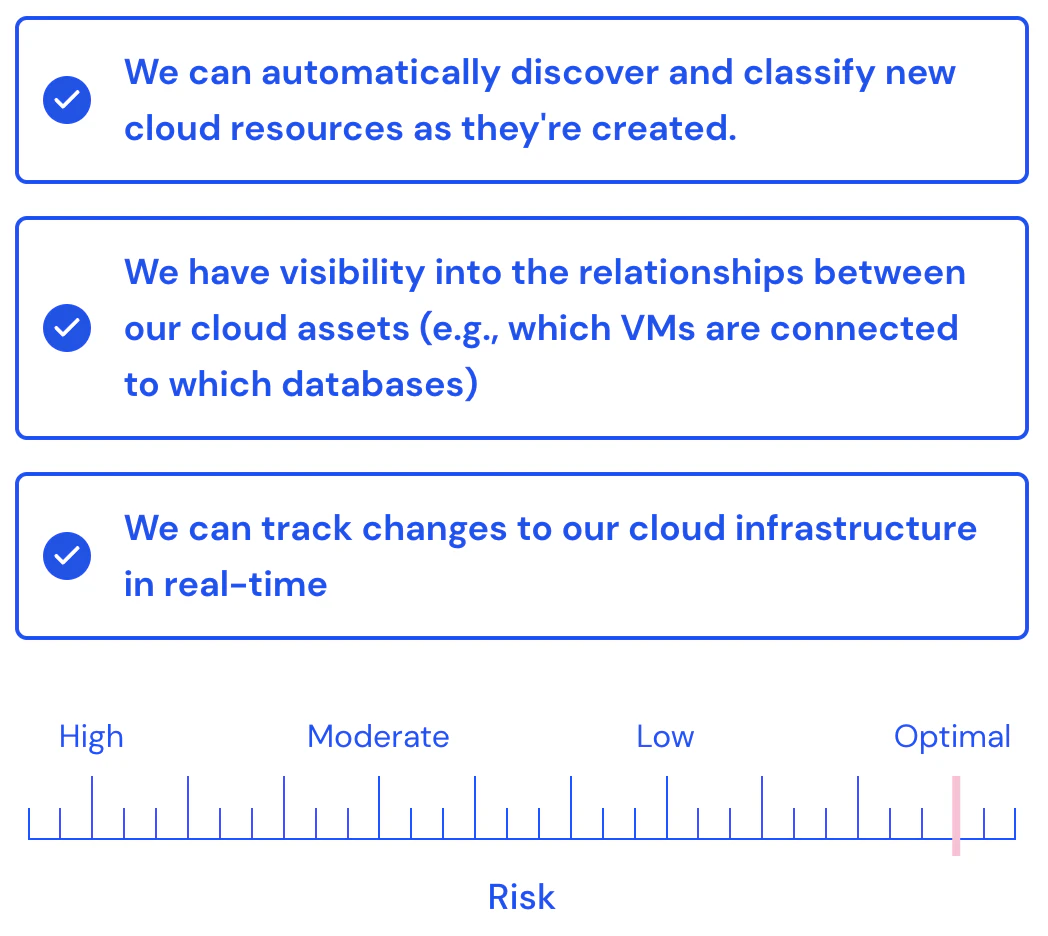 We can automatically discover and classify new cloud resources as they're created.

We have visibility into the relationships between our cloud assets (e.g., which VMs are connected to which databases)

We can track changes to our cloud infrastructure in real-time

High Moderate Low Optimal

Risk